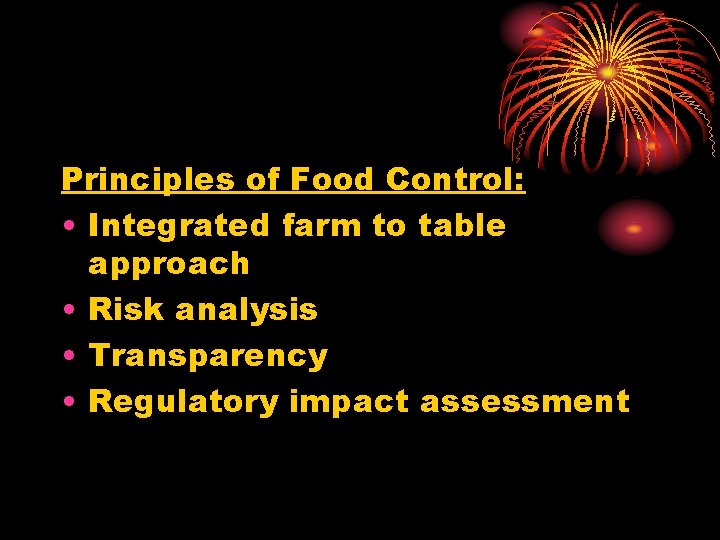 Principles of Food Control:

• Integrated farm to table approach
• Risk analysis
• Transparency
• Regulatory impact assessment